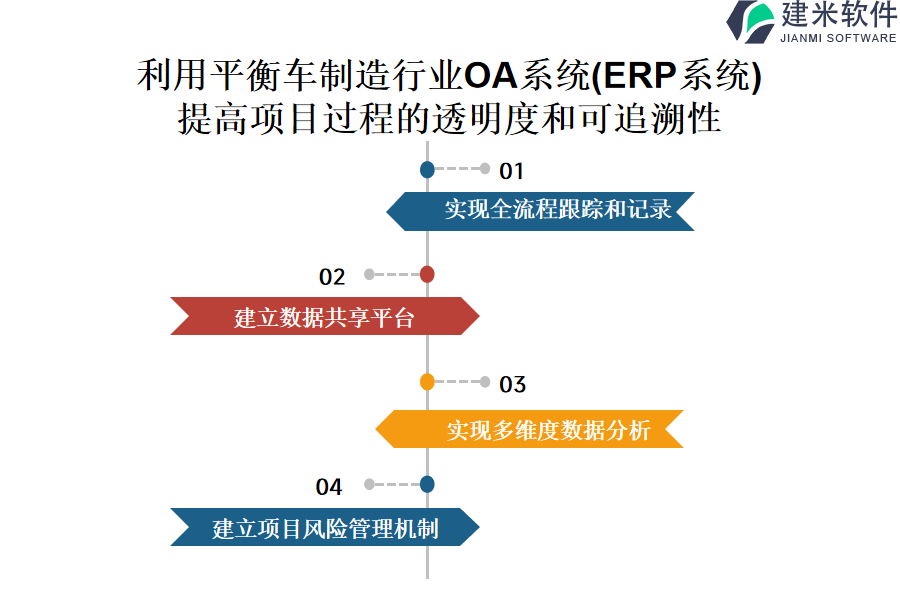 建米软件
JIANMI SOFTWARE

利用平衡车制造行业OA系统(ERP系统)提高项目过程的透明度和可追溯性

01
实现全流程跟踪和记录

02
建立数据共享平台

03
实现多维度数据分析

04
建立项目风险管理机制